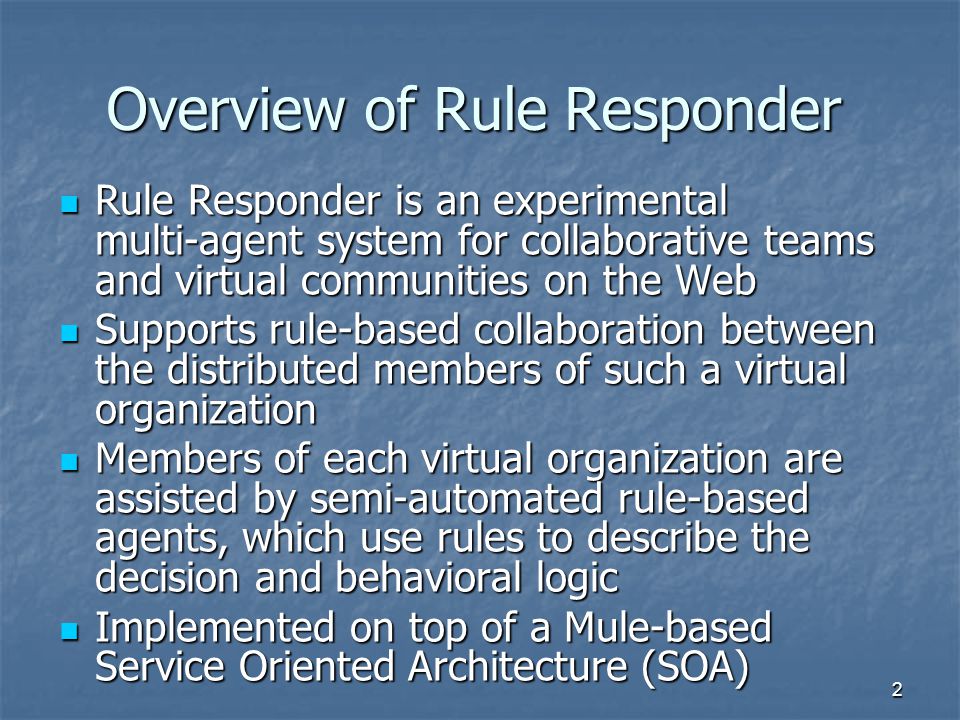 Overview of Rule Responder

- Rule Responder is an experimental multi-agent system for collaborative teams and virtual communities on the Web
- Supports rule-based collaboration between the distributed members of such a virtual organization
- Members of each virtual organization are assisted by semi-automated rule-based agents, which use rules to describe the decision and behavioral logic
- Implemented on top of a Mule-based Service Oriented Architecture (SOA)

2